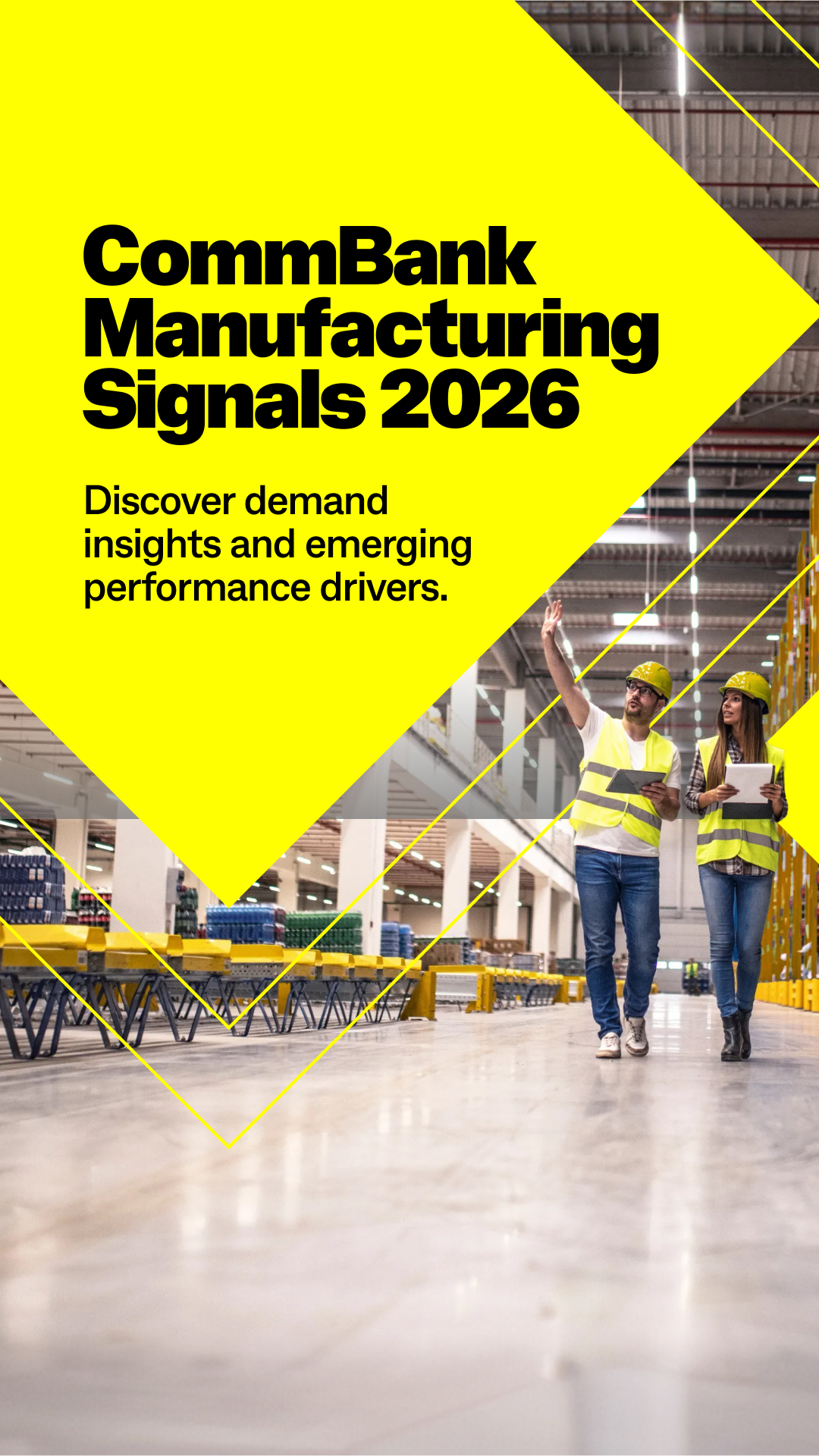 CommBank Manufacturing Signals 2026

Discover demand insights and emerging performance drivers.